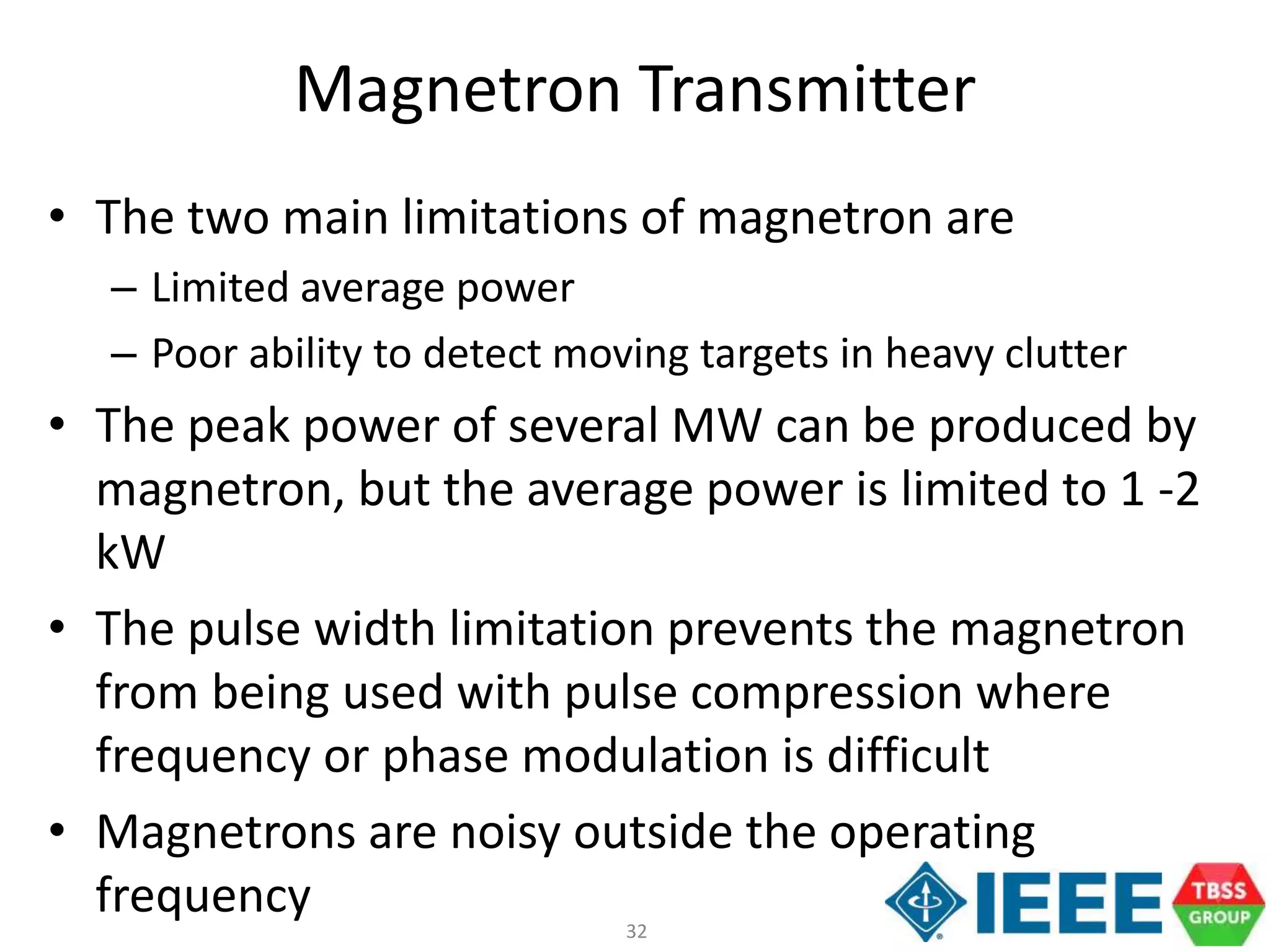 Magnetron Transmitter

• The two main limitations of magnetron are
– Limited average power
– Poor ability to detect moving targets in heavy clutter

• The peak power of several MW can be produced by magnetron, but the average power is limited to 1 -2 kW

• The pulse width limitation prevents the magnetron from being used with pulse compression where frequency or phase modulation is difficult

• Magnetrons are noisy outside the operating frequency

32

IEEE

TBSS GROUP